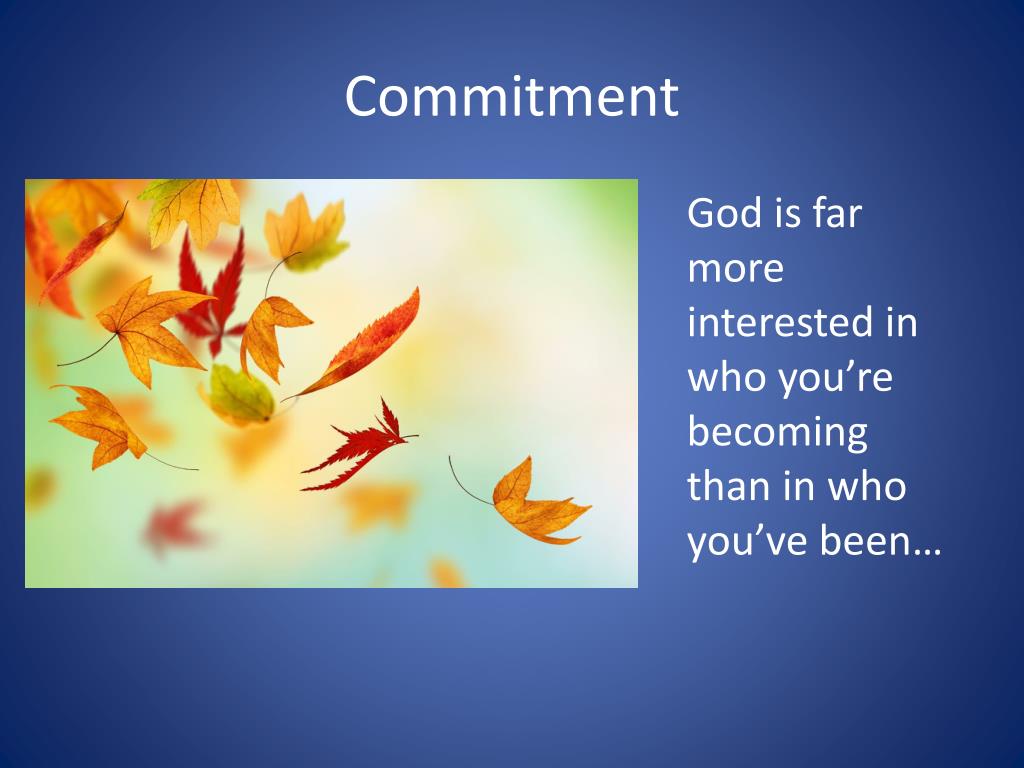 Commitment

God is far more interested in who you’re becoming than in who you’ve been…